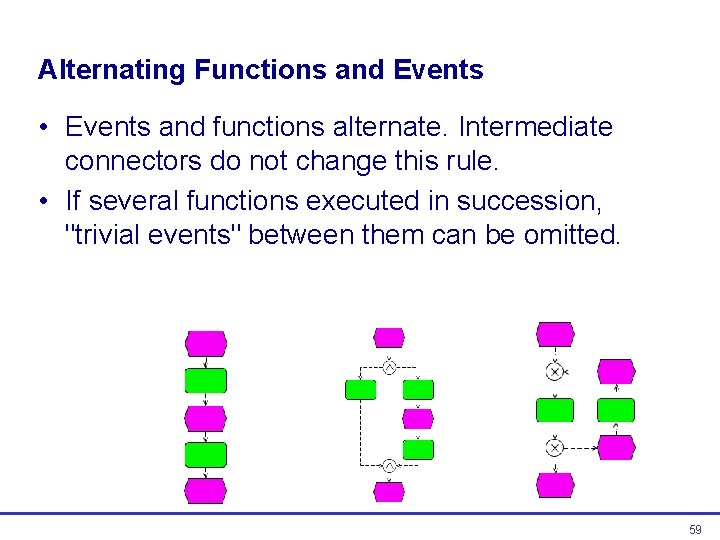 Alternating Functions and Events

• Events and functions alternate. Intermediate connectors do not change this rule.

• If several functions executed in succession, "trivial events" between them can be omitted.

59